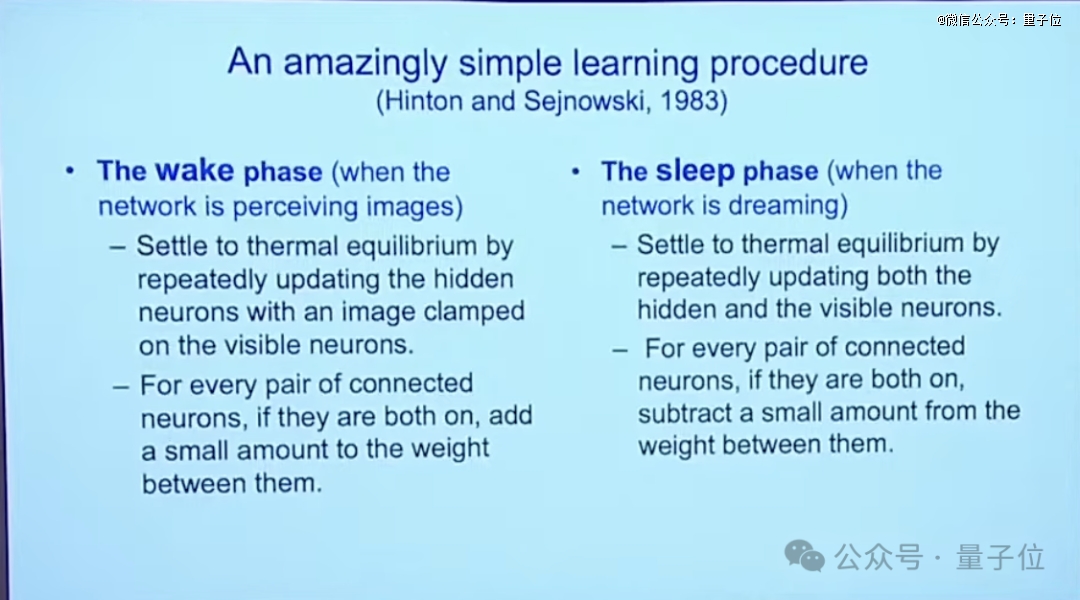 @微信公众号：量子位

An amazingly simple learning procedure
(Hinton and Sejnowski, 1983)

• The wake phase (when the network is perceiving images)
– Settle to thermal equilibrium by repeatedly updating the hidden neurons with an image clamped on the visible neurons.
– For every pair of connected neurons, if they are both on, add a small amount to the weight between them.

• The sleep phase (when the network is dreaming)
– Settle to thermal equilibrium by repeatedly updating both the hidden and the visible neurons.
– For every pair of connected neurons, if they are both on, subtract a small amount from the weight between them.

公众号 · 量子位